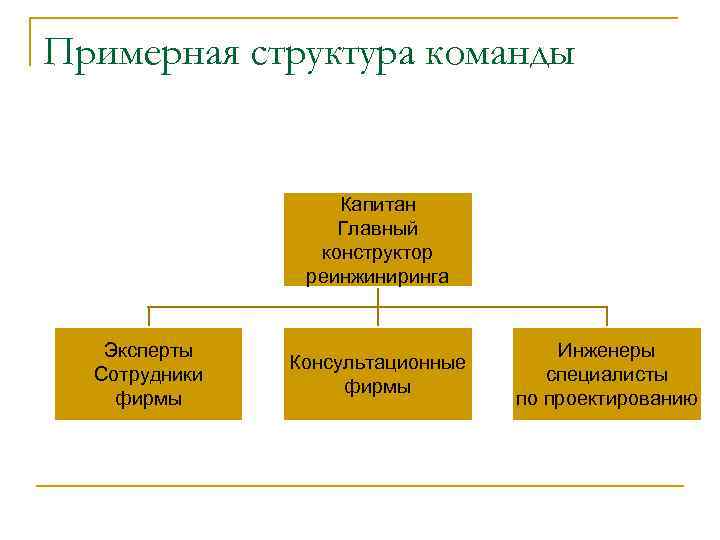 Примерная структура команды

Капитан
Главный
конструктор
реинжиниринга

Эксперты
Сотрудники
фирмы

Консультационные
фирмы

Инженеры
специалисты
по проектированию